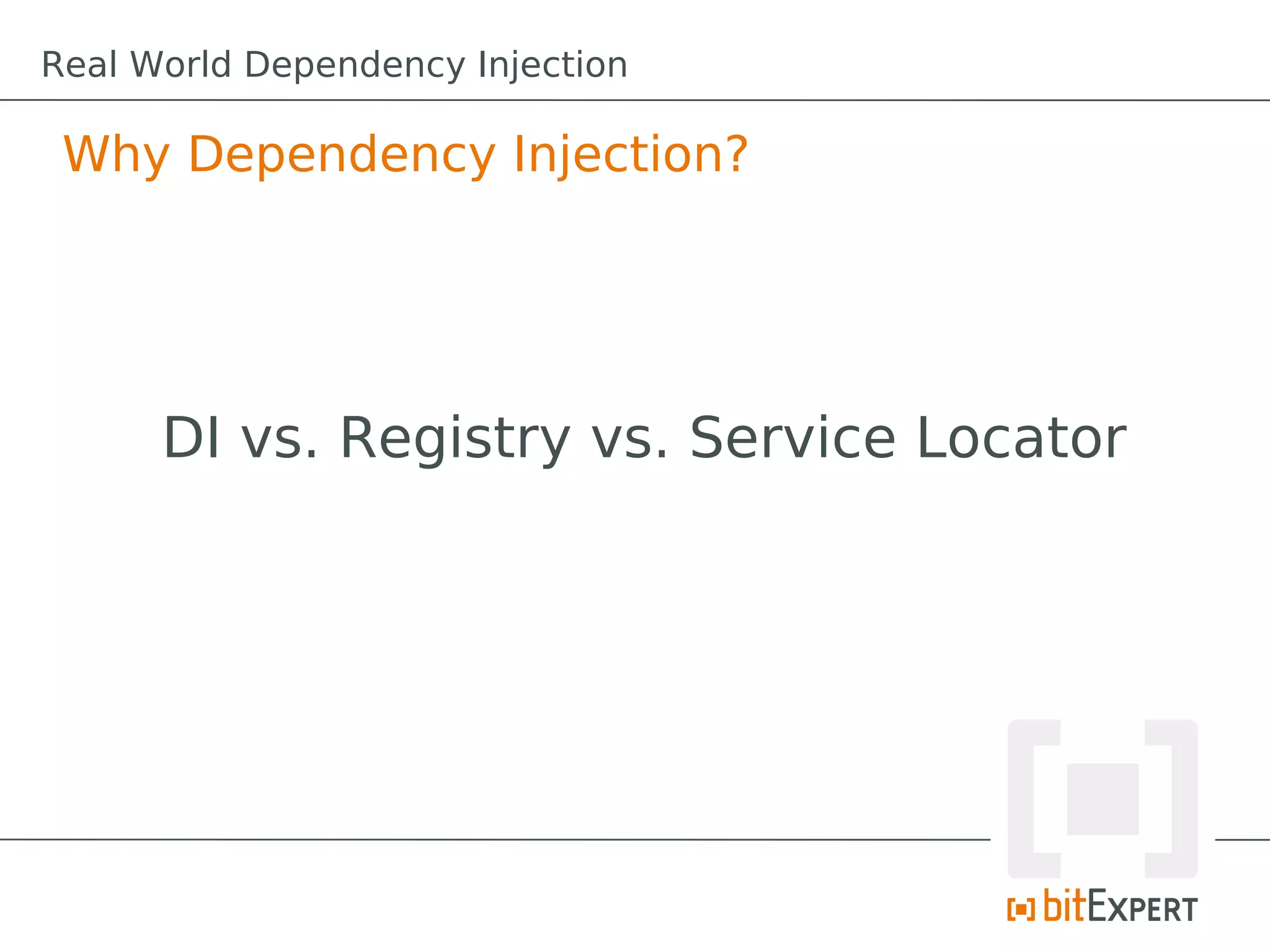 Real World Dependency Injection

Why Dependency Injection?

DI vs. Registry vs. Service Locator

bitEXPERT